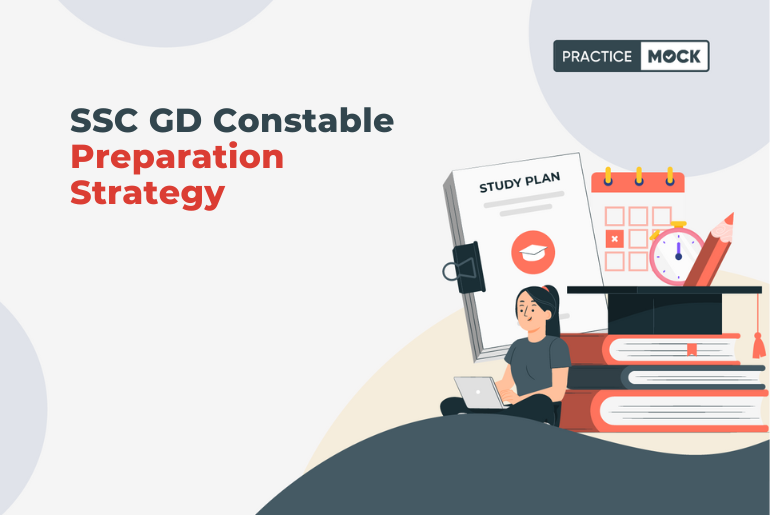 PRACTICE MOCK

SSC GD Constable
Preparation
Strategy

STUDY PLAN